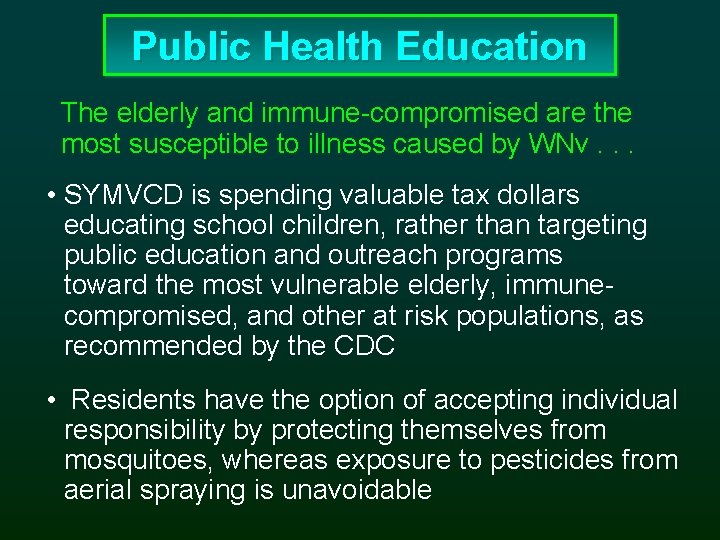 Public Health Education

The elderly and immune-compromised are the most susceptible to illness caused by WNv . . .

• SYMVCD is spending valuable tax dollars educating school children, rather than targeting public education and outreach programs toward the most vulnerable elderly, immune-compromised, and other at risk populations, as recommended by the CDC

• Residents have the option of accepting individual responsibility by protecting themselves from mosquitoes, whereas exposure to pesticides from aerial spraying is unavoidable